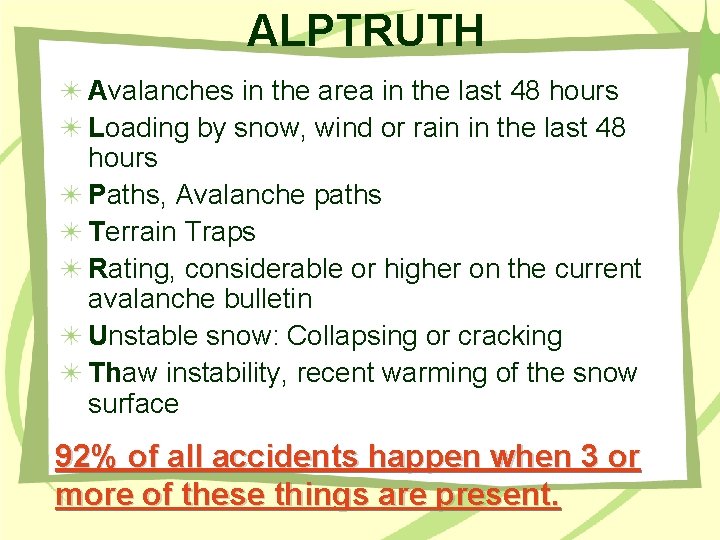 ALPTRUTH

Avalanches in the area in the last 48 hours
Loading by snow, wind or rain in the last 48 hours
Paths, Avalanche paths
Terrain Traps
Rating, considerable or higher on the current avalanche bulletin
Unstable snow: Collapsing or cracking
Thaw instability, recent warming of the snow surface

92% of all accidents happen when 3 or more of these things are present.